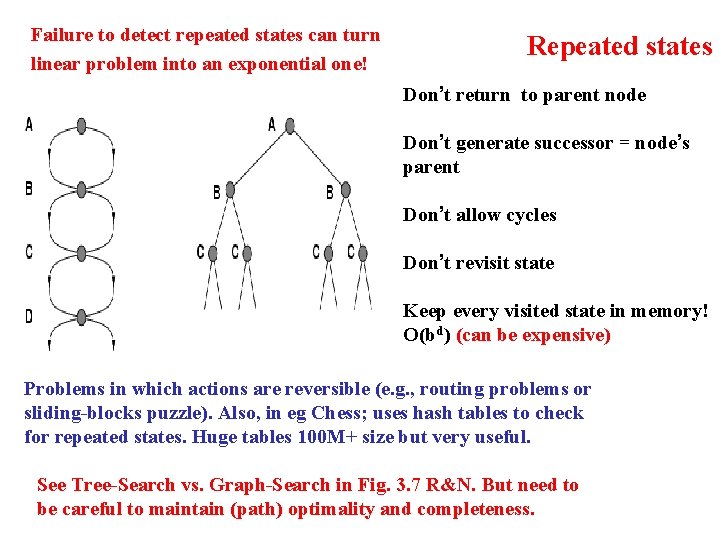 Failure to detect repeated states can turn linear problem into an exponential one!

Repeated states

A
B
C
D

A
B
B
C C C C

Don't return to parent node

Don't generate successor = node's parent

Don't allow cycles

Don't revisit state

Keep every visited state in memory! $O(b^d)$ (can be expensive)

Problems in which actions are reversible (e.g., routing problems or sliding-blocks puzzle). Also, in eg Chess; uses hash tables to check for repeated states. Huge tables 100M+ size but very useful.

See Tree-Search vs. Graph-Search in Fig. 3.7 R&N. But need to be careful to maintain (path) optimality and completeness.